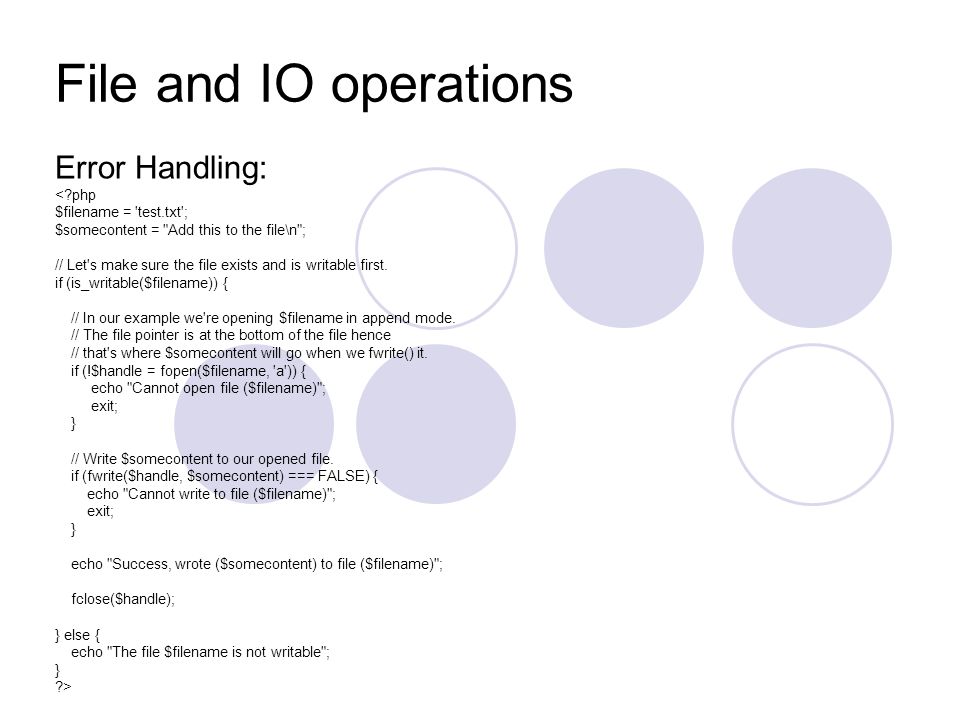 File and IO operations

Error Handling:

<?php
$filename = 'test.txt';
$somecontent = "Add this to the file\n";

// Let's make sure the file exists and is writable first.
if (is_writable($filename)) {

// In our example we're opening $filename in append mode.
// The file pointer is at the bottom of the file hence
// that's where $somecontent will go when we fwrite() it.
if (!$handle = fopen($filename, 'a')) {
echo "Cannot open file ($filename)";
exit;
}

// Write $somecontent to our opened file.
if (fwrite($handle, $somecontent) === FALSE) {
echo "Cannot write to file ($filename)";
exit;
}

echo "Success, wrote ($somecontent) to file ($filename)";

fclose($handle);

} else {
echo "The file $filename is not writable";
}
?>